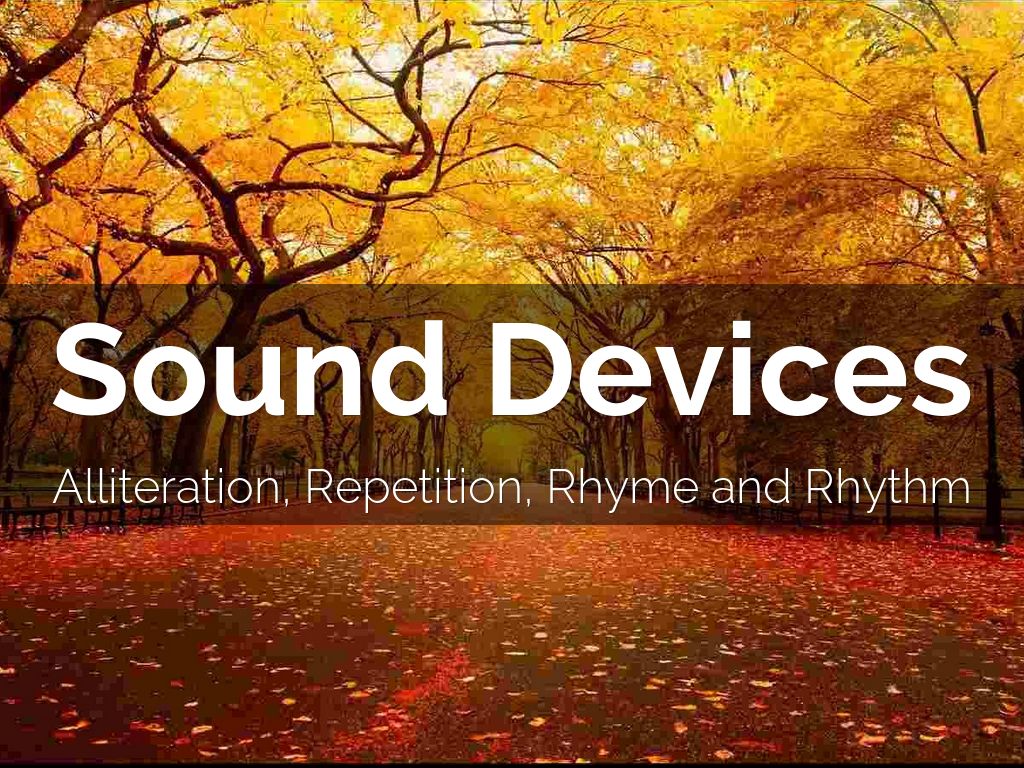 Sound Devices

Alliteration, Repetition, Rhyme and Rhythm